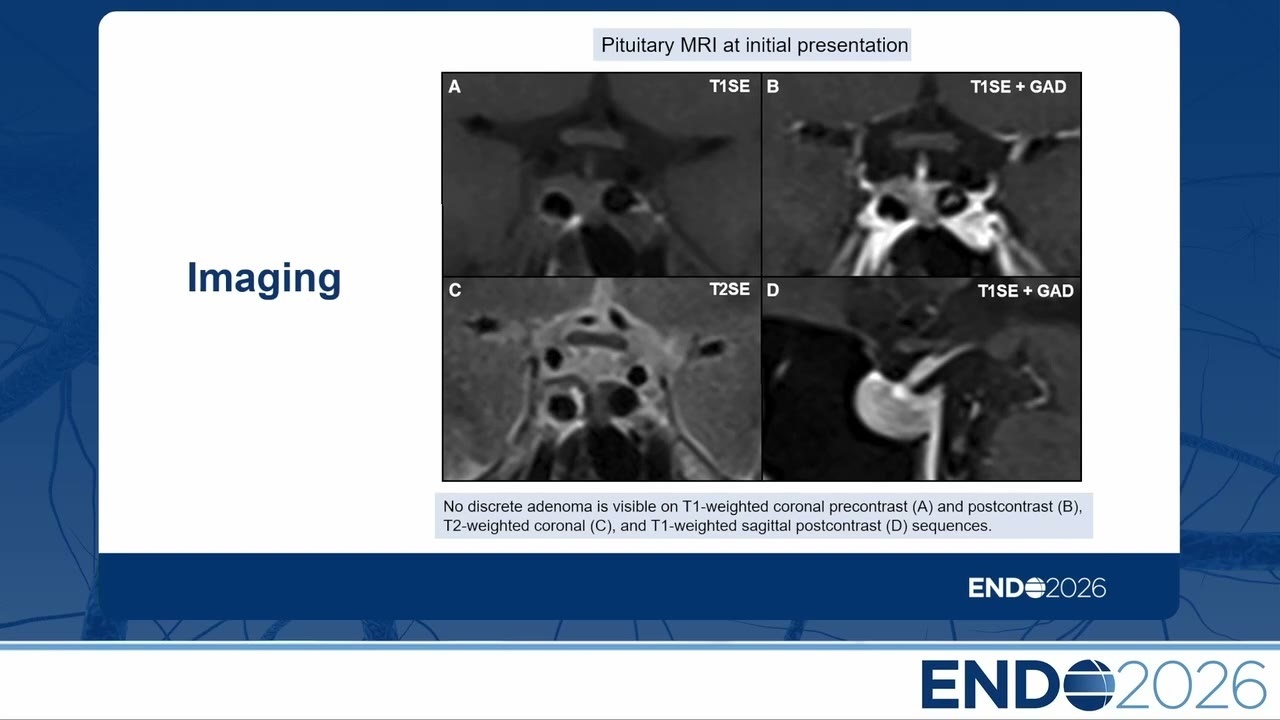 Imaging

Pituitary MRI at initial presentation

A T1SE

B T1SE + GAD

C T2SE

D T1SE + GAD

No discrete adenoma is visible on T1-weighted coronal precontrast (A) and postcontrast (B), T2-weighted coronal (C), and T1-weighted sagittal postcontrast (D) sequences.

ENDO2026

ENDO2026